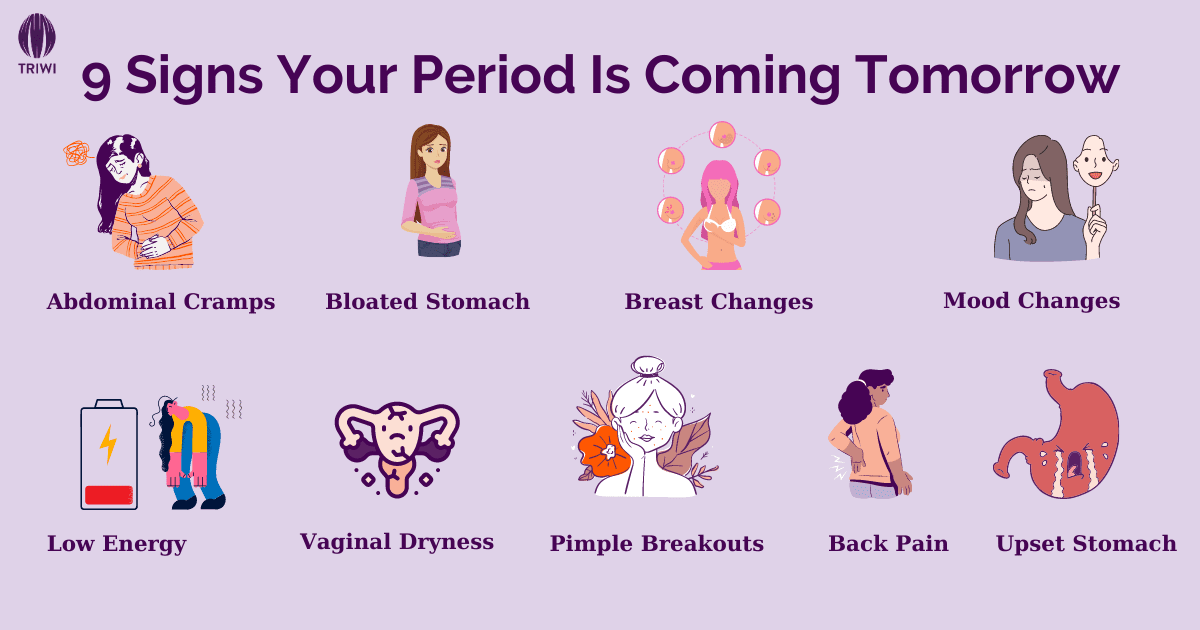 TRIWI

9 Signs Your Period Is Coming Tomorrow

Abdominal Cramps

Bloated Stomach

Breast Changes

Mood Changes

Low Energy

Vaginal Dryness

Pimple Breakouts

Back Pain

Upset Stomach